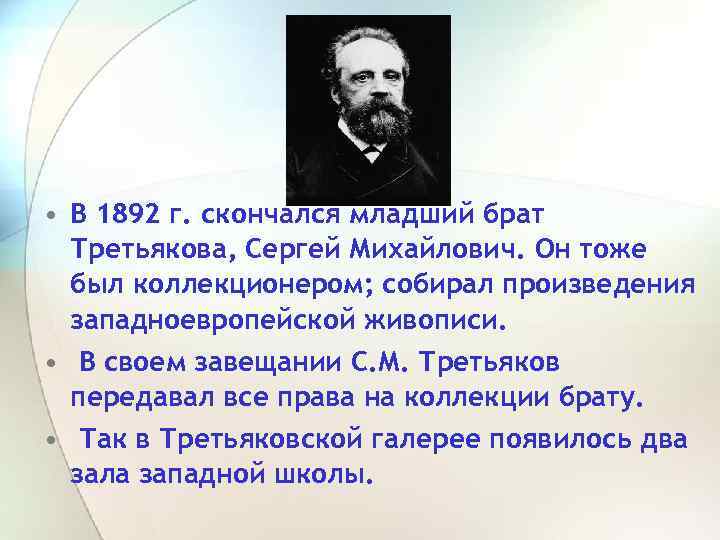 • В 1892 г. скончался младший брат Третьякова, Сергей Михайлович. Он тоже был коллекционером; собирал произведения западноевропейской живописи.

• В своем завещании С.М. Третьяков передавал все права на коллекции брату.

• Так в Третьяковской галерее появилось два зала западной школы.